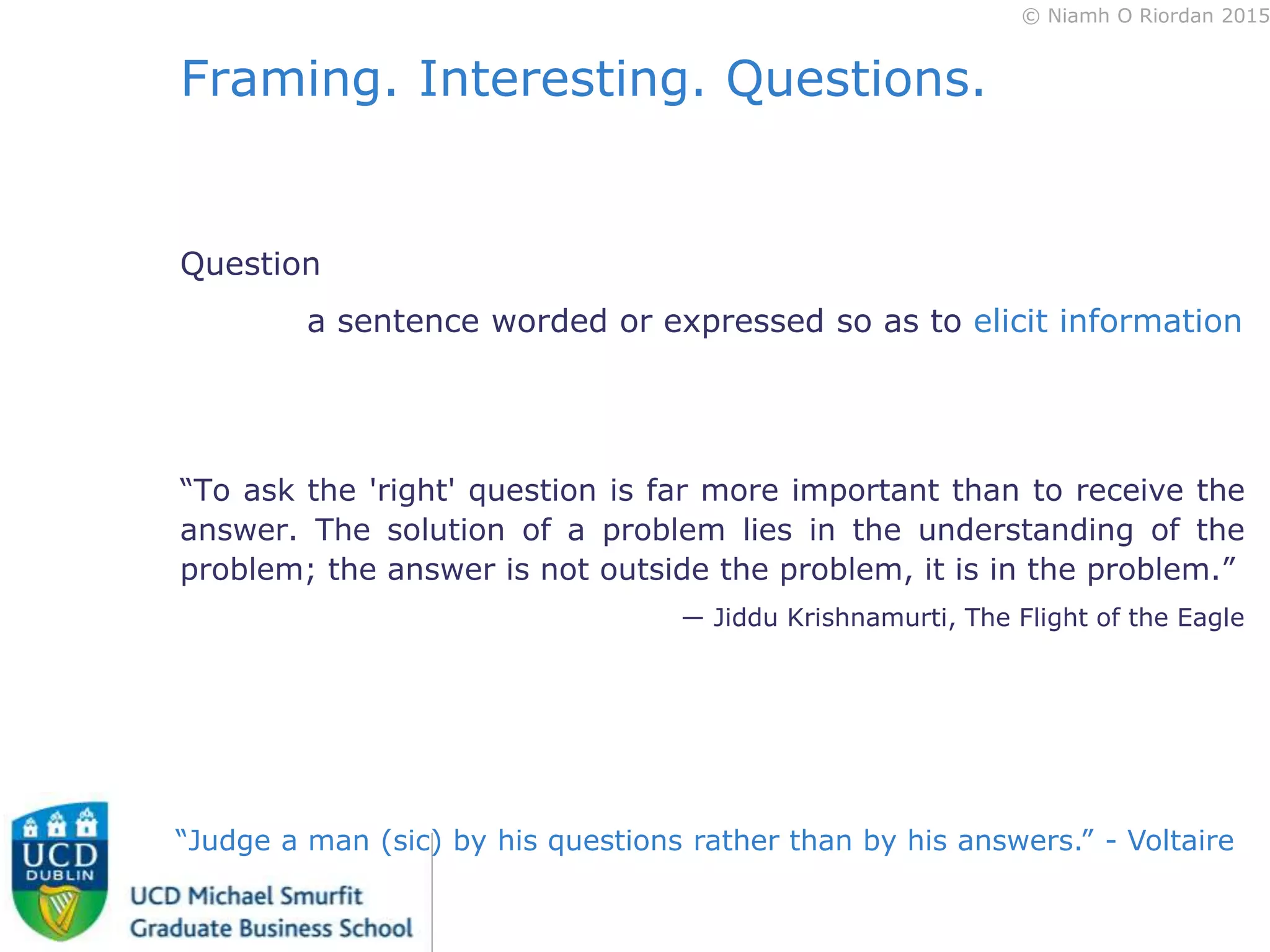 © Niamh O Riordan 2015

Framing. Interesting. Questions.

Question

a sentence worded or expressed so as to elicit information

“To ask the 'right' question is far more important than to receive the answer. The solution of a problem lies in the understanding of the problem; the answer is not outside the problem, it is in the problem.”

— Jiddu Krishnamurti, The Flight of the Eagle

“Judge a man (sic) by his questions rather than by his answers.” - Voltaire

UCD
DUBLIN

UCD Michael Smurfit
Graduate Business School